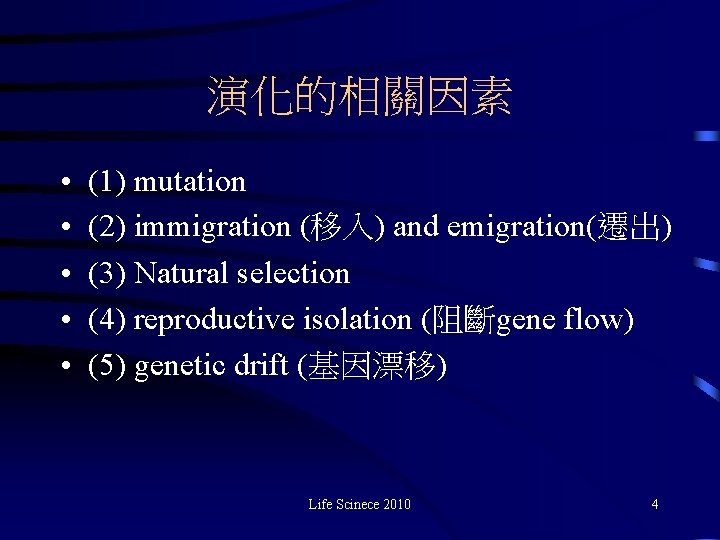 演化的相關因素

• (1) mutation
• (2) immigration (移入) and emigration(遷出)
• (3) Natural selection
• (4) reproductive isolation (阻斷gene flow)
• (5) genetic drift (基因漂移)

Life Scinece 2010

4